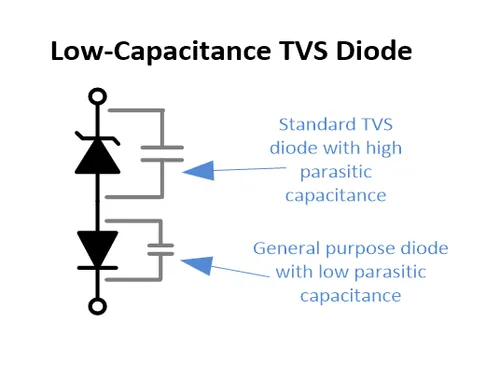 Low-Capacitance TVS Diode

Standard TVS diode with high parasitic capacitance

General purpose diode with low parasitic capacitance